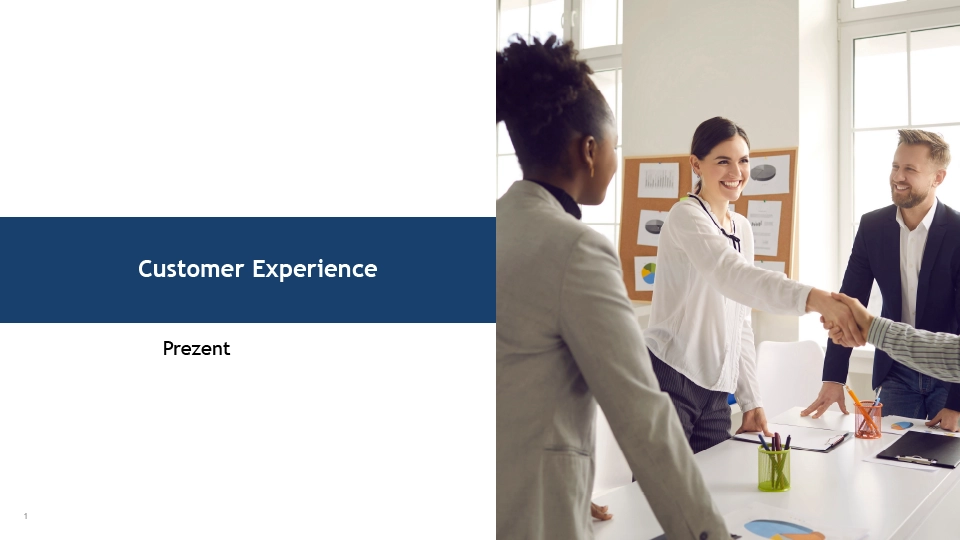 Customer Experience

Prezent

1